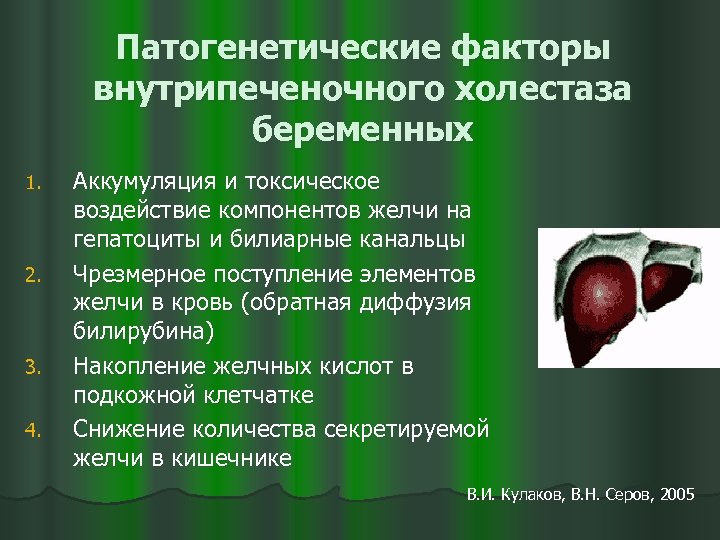 Патогенетические факторы внутрипеченочного холестаза беременных

1. Аккумуляция и токсическое воздействие компонентов желчи на гепатоциты и билиарные канальцы
2. Чрезмерное поступление элементов желчи в кровь (обратная диффузия билирубина)
3. Накопление желчных кислот в подкожной клетчатке
4. Снижение количества секретируемой желчи в кишечнике

В.И. Кулаков, В.Н. Серов, 2005